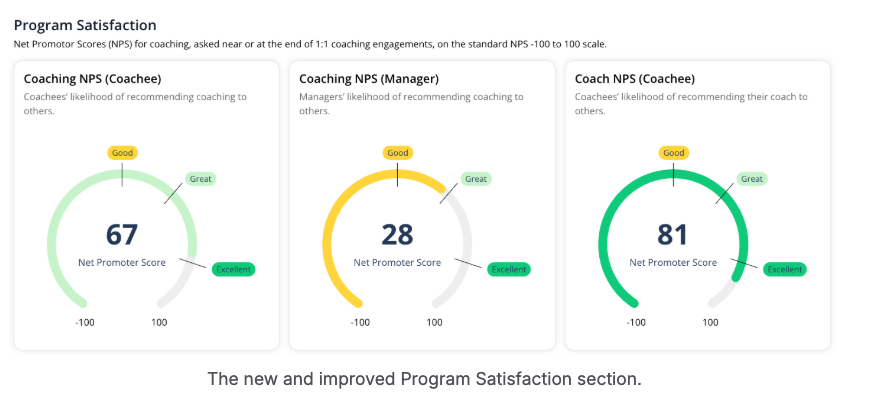 Program Satisfaction

Net Promotor Scores (NPS) for coaching, asked near or at the end of 1:1 coaching engagements, on the standard NPS -100 to 100 scale.

Coaching NPS (Coachee)

Coachees' likelihood of recommending coaching to others.

Good

Great

67

Net Promoter Score

Excellent

-100

100

Coaching NPS (Manager)

Managers' likelihood of recommending coaching to others.

Good

Great

28

Net Promoter Score

Excellent

-100

100

Coach NPS (Coachee)

Coachees' likelihood of recommending their coach to others.

Good

Great

81

Net Promoter Score

Excellent

-100

100

The new and improved Program Satisfaction section.